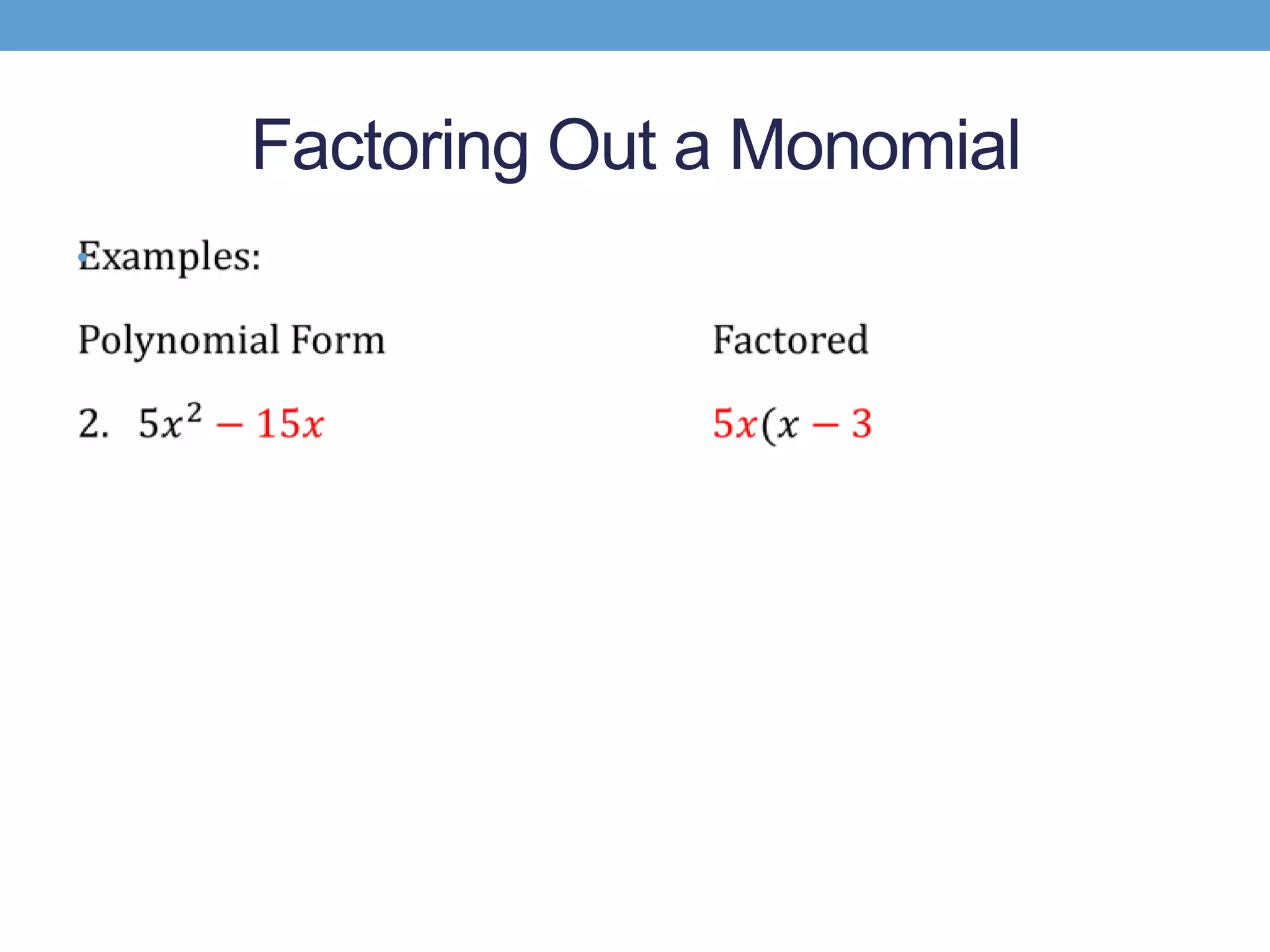 Factoring Out a Monomial

Examples:

Polynomial Form

Factored

2. $5x^2 - 15x$

$5x(x - 3$